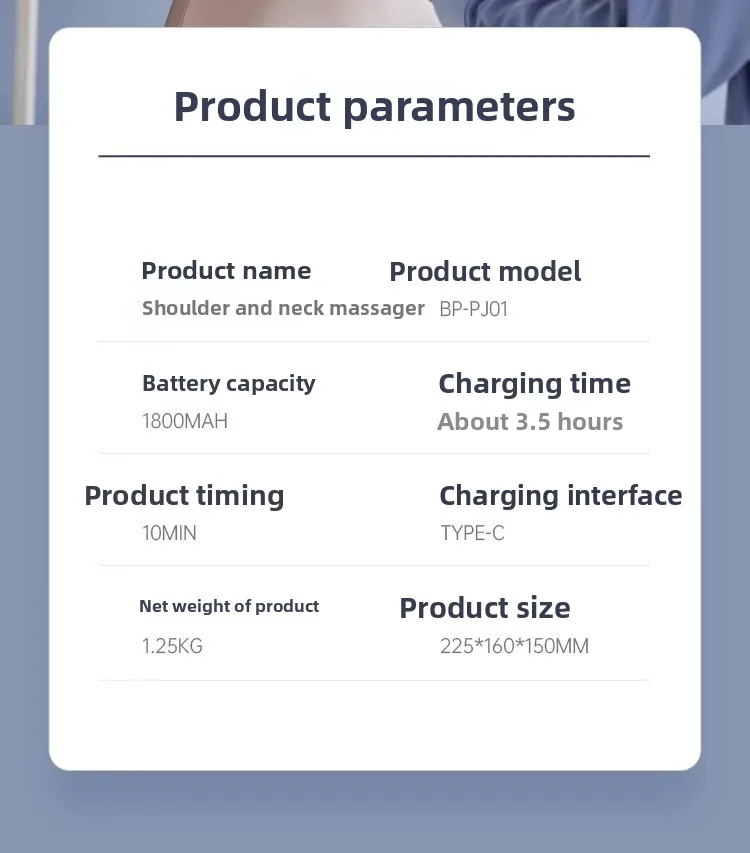 Product parameters

Product name
Shoulder and neck massager

Product model
BP-PJ01

Battery capacity
1800MAH

Charging time
About 3.5 hours

Product timing
10MIN

Charging interface
TYPE-C

Net weight of product
1.25KG

Product size
225*160*150MM